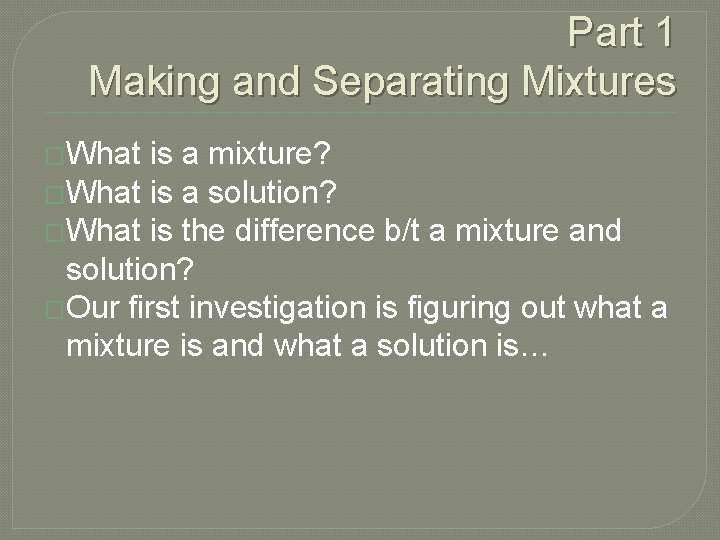 Part 1
Making and Separating Mixtures

What is a mixture?
What is a solution?
What is the difference b/t a mixture and solution?
Our first investigation is figuring out what a mixture is and what a solution is…